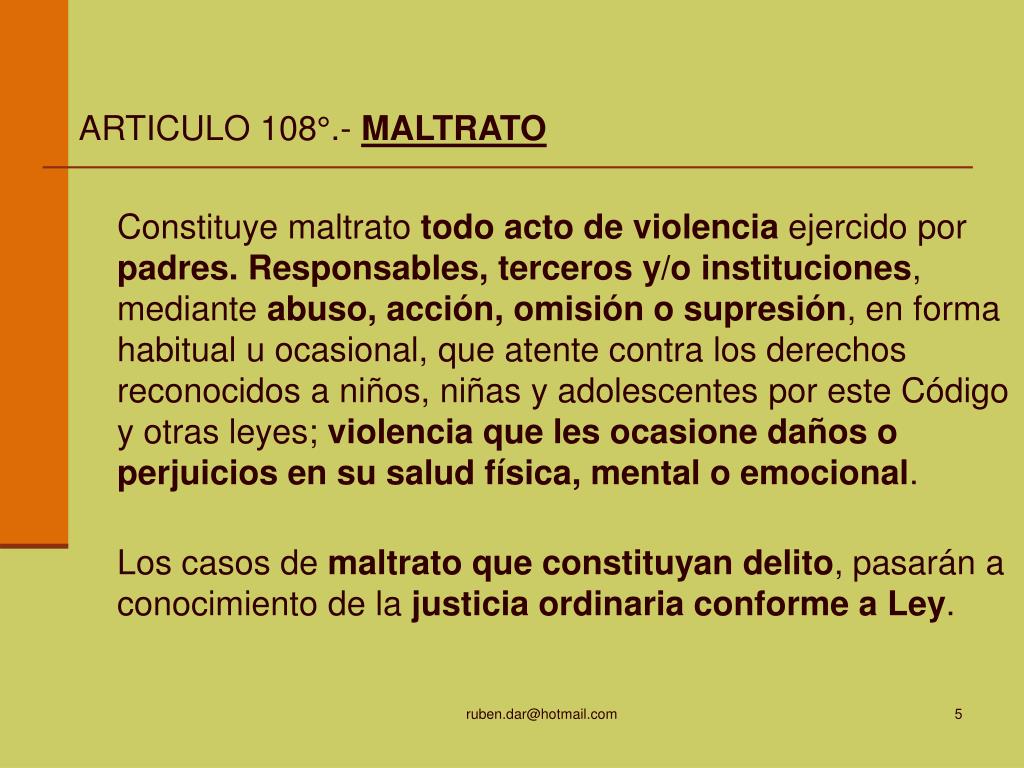 ARTICULO 108°.- MALTRATO

Constituye maltrato todo acto de violencia ejercido por padres. Responsables, terceros y/o instituciones, mediante abuso, acción, omisión o supresión, en forma habitual u ocasional, que atente contra los derechos reconocidos a niños, niñas y adolescentes por este Código y otras leyes; violencia que les ocasione daños o perjuicios en su salud física, mental o emocional.

Los casos de maltrato que constituyan delito, pasarán a conocimiento de la justicia ordinaria conforme a Ley.

ruben.dar@hotmail.com

5